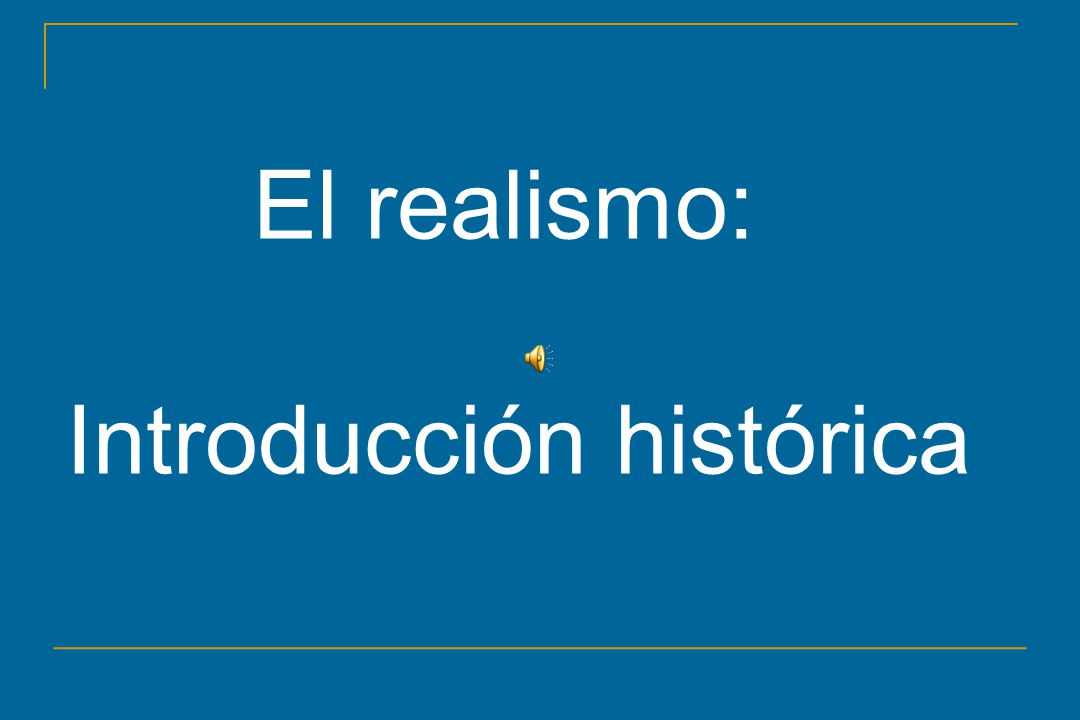 El realismo:

Introducción histórica